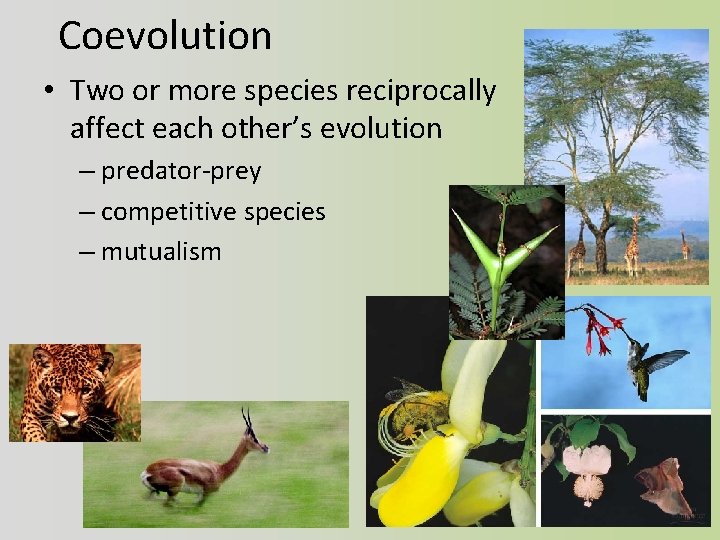 Coevolution

• Two or more species reciprocally affect each other's evolution
– predator-prey
– competitive species
– mutualism